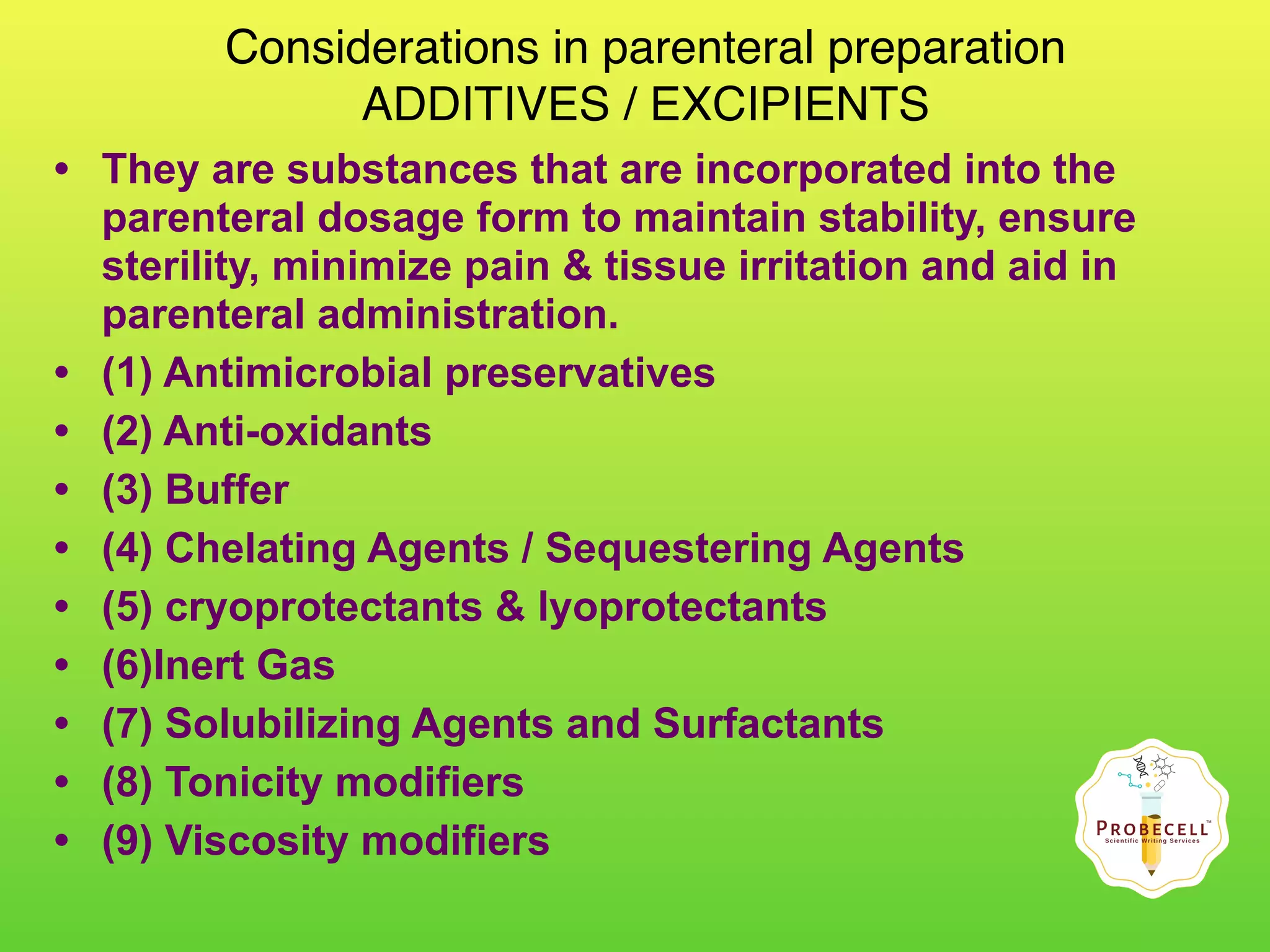 Considerations in parenteral preparation
ADDITIVES / EXCIPIENTS

• They are substances that are incorporated into the parenteral dosage form to maintain stability, ensure sterility, minimize pain & tissue irritation and aid in parenteral administration.
• (1) Antimicrobial preservatives
• (2) Anti-oxidants
• (3) Buffer
• (4) Chelating Agents / Sequestering Agents
• (5) cryoprotectants & lyoprotectants
• (6)Inert Gas
• (7) Solubilizing Agents and Surfactants
• (8) Tonicity modifiers
• (9) Viscosity modifiers

PROBECELL™
Scientific Writing Services